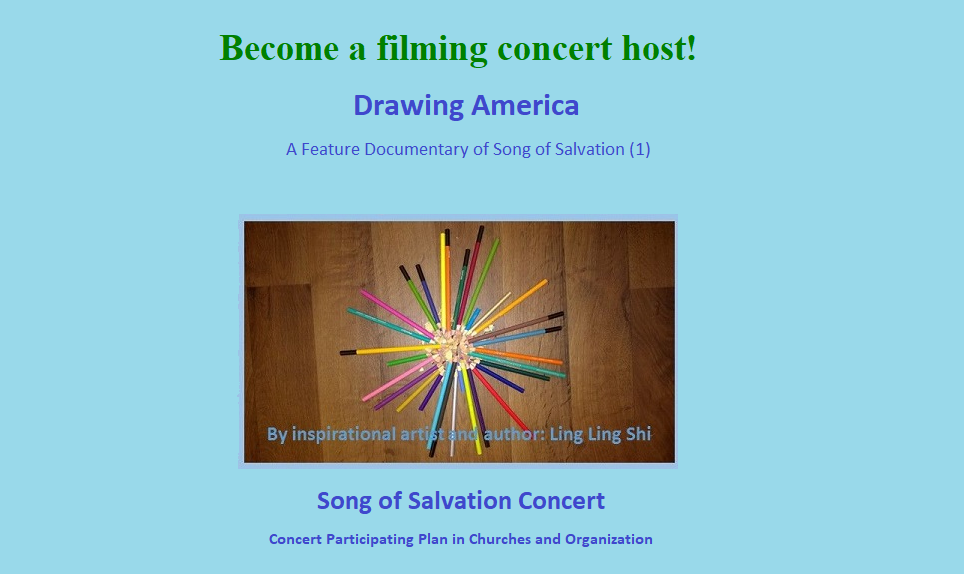 Become a filming concert host!

Drawing America

A Feature Documentary of Song of Salvation (1)

By inspirational artist and author: Ling Ling Shi

Song of Salvation Concert

Concert Participating Plan in Churches and Organization